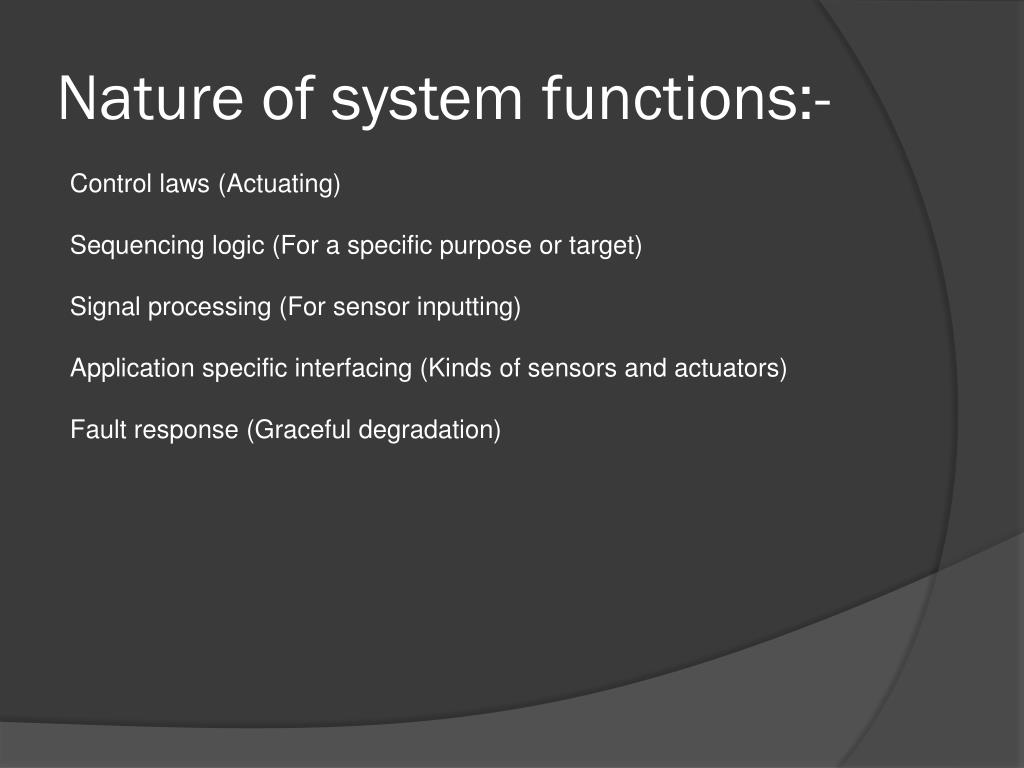 Nature of system functions:-

Control laws (Actuating)

Sequencing logic (For a specific purpose or target)

Signal processing (For sensor inputting)

Application specific interfacing (Kinds of sensors and actuators)

Fault response (Graceful degradation)